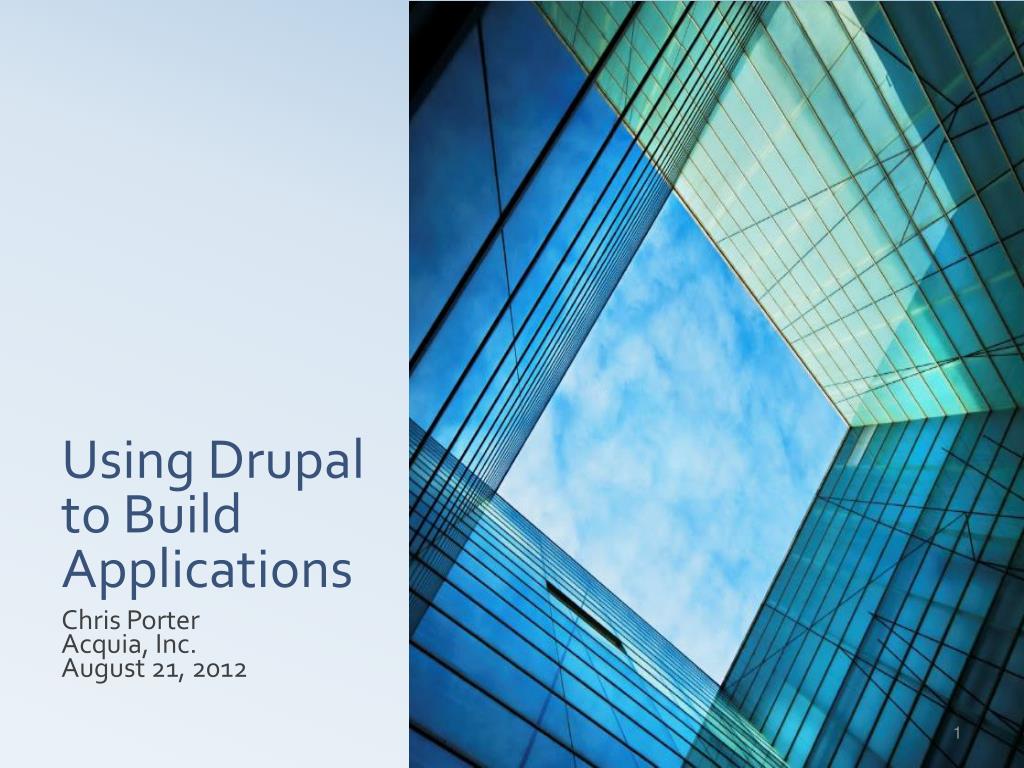 Using Drupal to Build Applications

Chris Porter
Acquia, Inc.
August 21, 2012

1